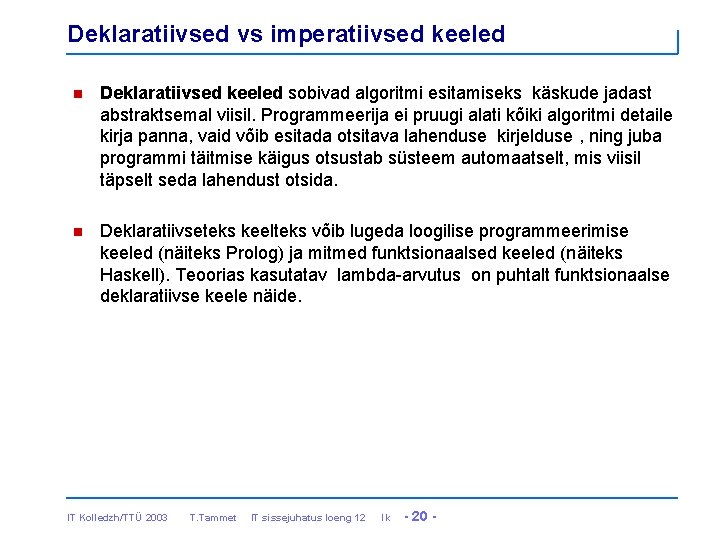 Deklaratiivsed vs imperatiivsed keeled

Deklaratiivsed keeled sobivad algoritmi esitamiseks käskude jadast abstraktsemal viisil. Programmeerija ei pruugi alati kõiki algoritmi detaile kirja panna, vaid võib esitada otsitava lahenduse kirjelduse , ning juba programmi täitmise käigus otsustab süsteem automaatselt, mis viisil täpselt seda lahendust otsida.

Deklaratiivseteks keelteks võib lugeda loogilise programmeerimise keeled (näiteks Prolog) ja mitmed funktsionaalsed keeled (näiteks Haskell). Teoorias kasutatav lambda-arvutus on puhtalt funktsionaalse deklaratiivse keele näide.

IT Kolledzh/TTÜ 2003 T.Tammet IT sissejuhatus loeng 12 lk - 20 -